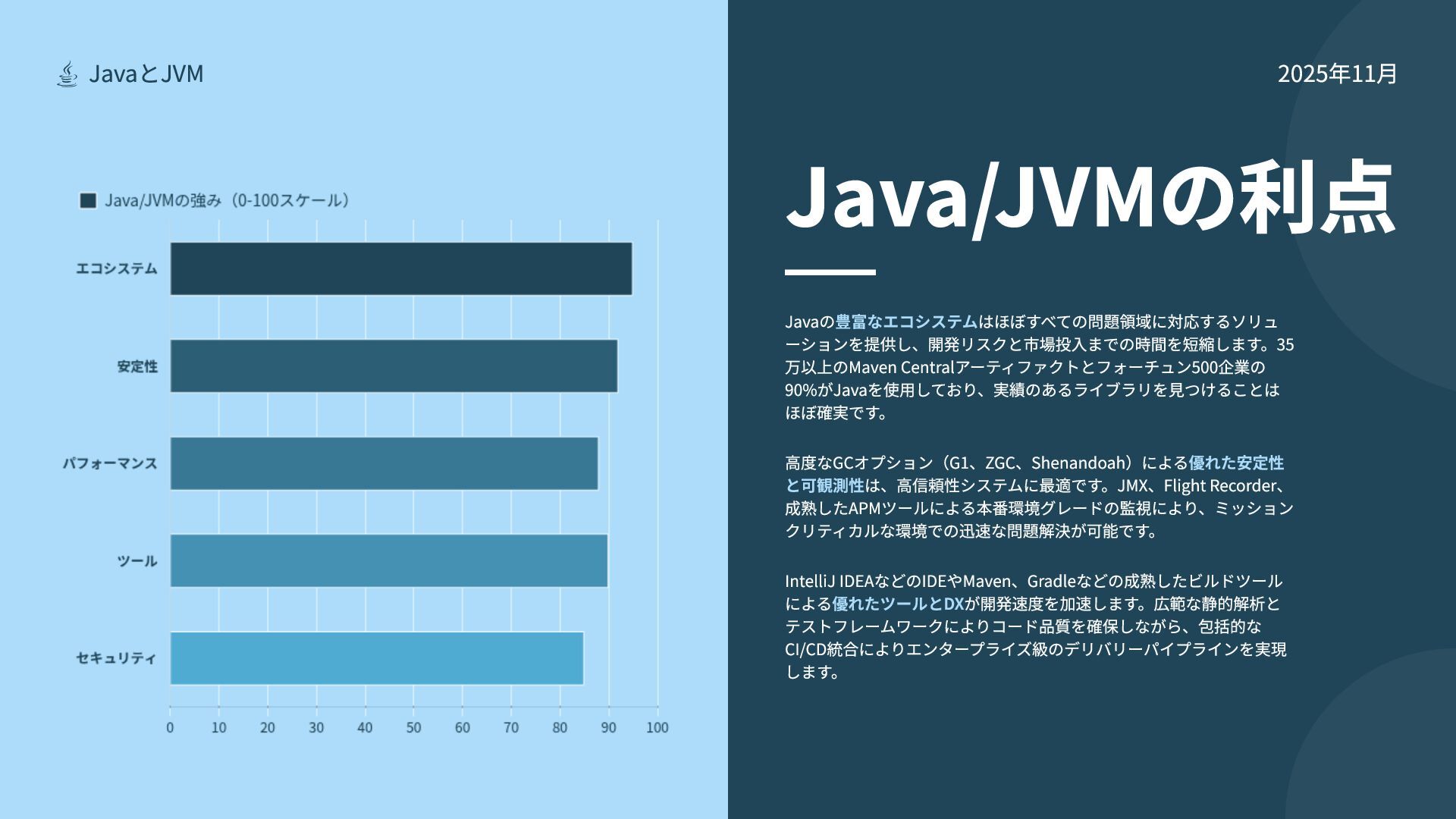 JavaとJVM

Java/JVMの強み（0-100スケール）

エコシステム
安定性
パフォーマンス
ツール
セキュリティ

0 10 20 30 40 50 60 70 80 90 100

2025年11月

Java/JVMの利点

Javaの豊富なエコシステムはほぼすべての問題領域に対応するソリューションを提供し、開発リスクと市場投入までの時間を短縮します。35万以上のMaven Centralアーティファクトとフォーチュン500企業の90%がJavaを使用しており、実績のあるライブラリを見つけることはほぼ確実です。

高度なGCオプション（G1、ZGC、Shenandoah）による優れた安定性と可観測性は、高信頼性システムに最適です。JMX、Flight Recorder、成熟したAPMツールによる本番環境グレードの監視により、ミッションクリティカルな環境での迅速な問題解決が可能です。

IntelliJ IDEAなどのIDEやMaven、Gradleなどの成熟したビルドツールによる優れたツールとDXが開発速度を加速します。広範な静的解析とテストフレームワークによりコード品質を確保しながら、包括的なCI/CD統合によりエンタープライズ級のデリバリーパイプラインを実現します。